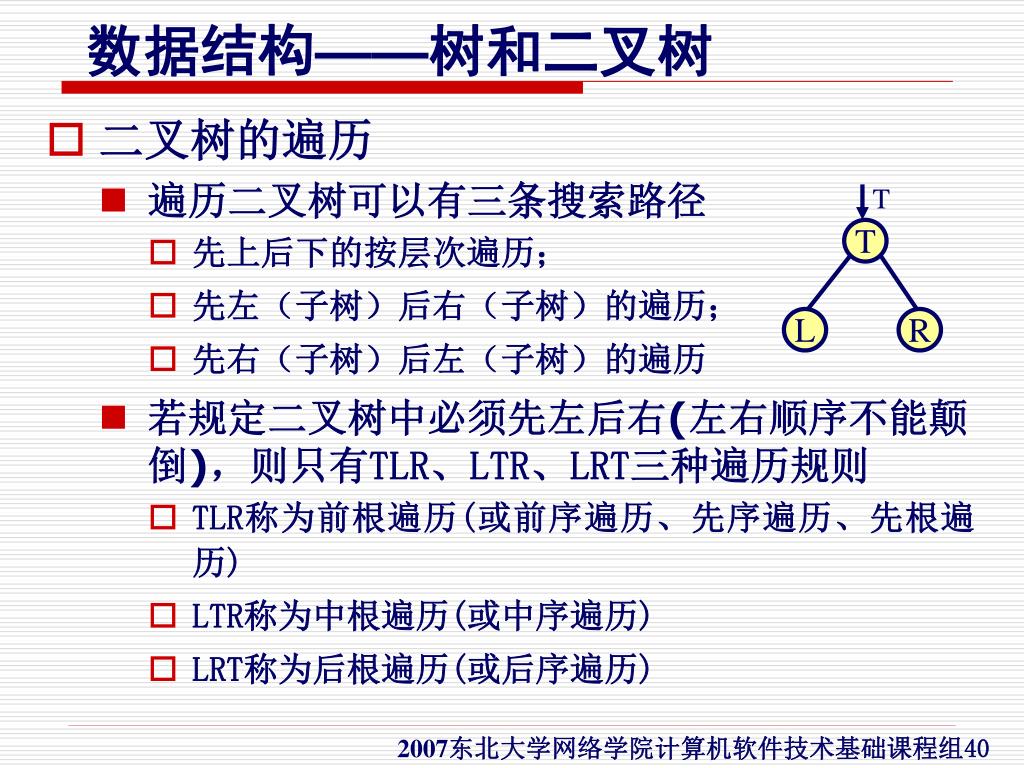 数据结构——树和二叉树

二叉树的遍历

遍历二叉树可以有三条搜索路径

先上后下的按层次遍历；

先左（子树）后右（子树）的遍历；

先右（子树）后左（子树）的遍历

T

T

L

R

若规定二叉树中必须先左后右(左右顺序不能颠倒)，则只有TLR、LTR、LRT三种遍历规则

TLR称为前根遍历(或前序遍历、先序遍历、先根遍历)

LTR称为中根遍历(或中序遍历)

LRT称为后根遍历(或后序遍历)

2007东北大学网络学院计算机软件技术基础课程组40